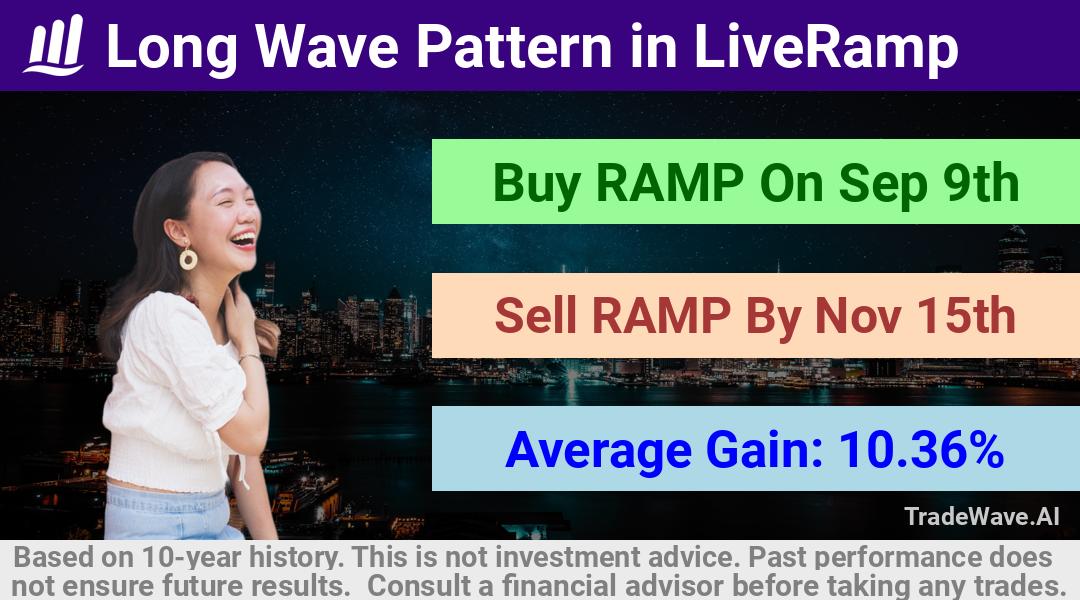 Long Wave Pattern in LiveRamp

Buy RAMP On Sep 9th

Sell RAMP By Nov 15th

Average Gain: 10.36%

TradeWave.AI

Based on 10-year history. This is not investment advice. Past performance does not ensure future results. Consult a financial advisor before taking any trades.